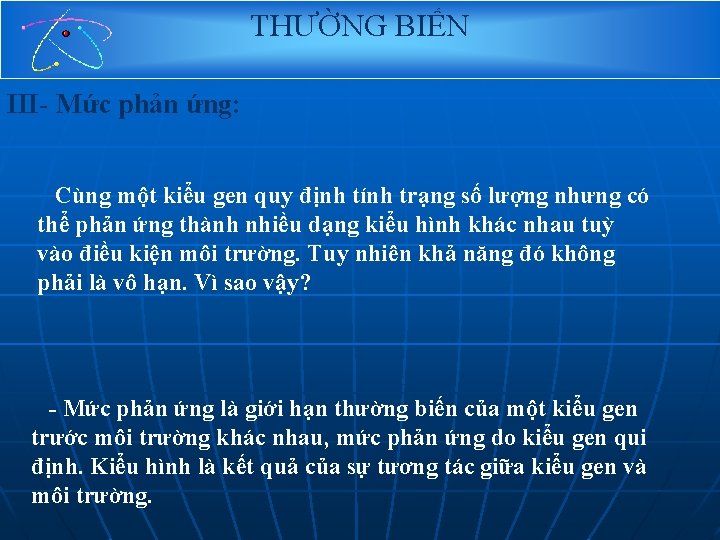 THƯỜNG BIẾN

III- Mức phản ứng:

Cùng một kiểu gen quy định tính trạng số lượng nhưng có thể phản ứng thành nhiều dạng kiểu hình khác nhau tuỳ vào điều kiện môi trường. Tuy nhiên khả năng đó không phải là vô hạn. Vì sao vậy?

- Mức phản ứng là giới hạn thường biến của một kiểu gen trước môi trường khác nhau, mức phản ứng do kiểu gen qui định. Kiểu hình là kết quả của sự tương tác giữa kiểu gen và môi trường.